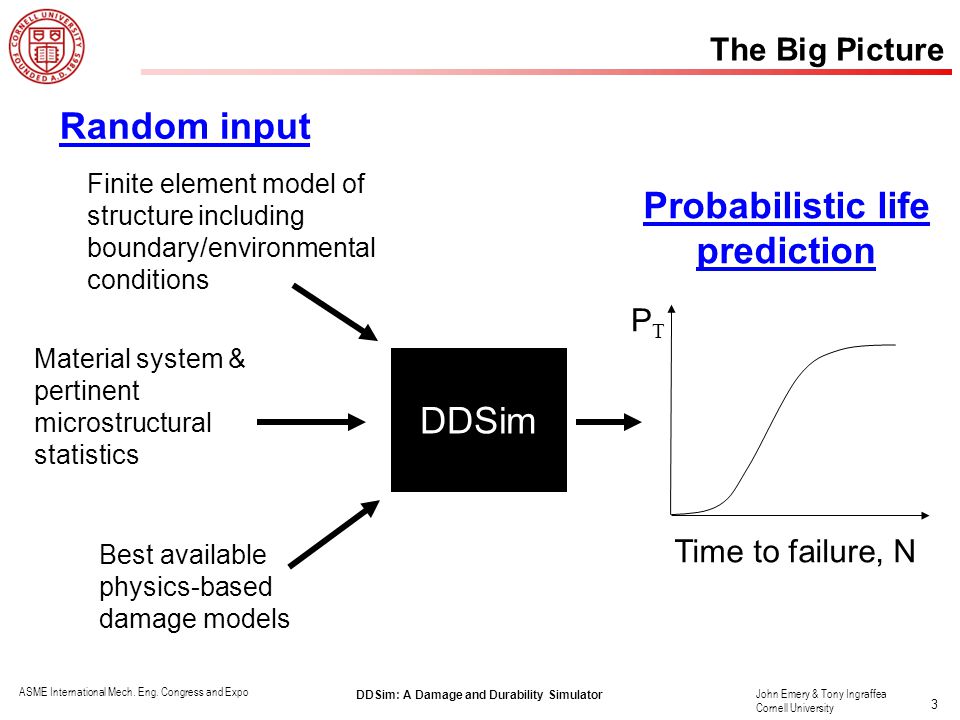 CORNELL UNIVERSITY FOUNDED A.D. 1865

The Big Picture

Random input

Finite element model of structure including boundary/environmental conditions

Material system & pertinent microstructural statistics

Best available physics-based damage models

DDSim

Probabilistic life prediction

$P_T$

Time to failure, N

ASME International Mech. Eng. Congress and Expo

DDSim: A Damage and Durability Simulator

John Emery & Tony Ingraffea
Cornell University

3